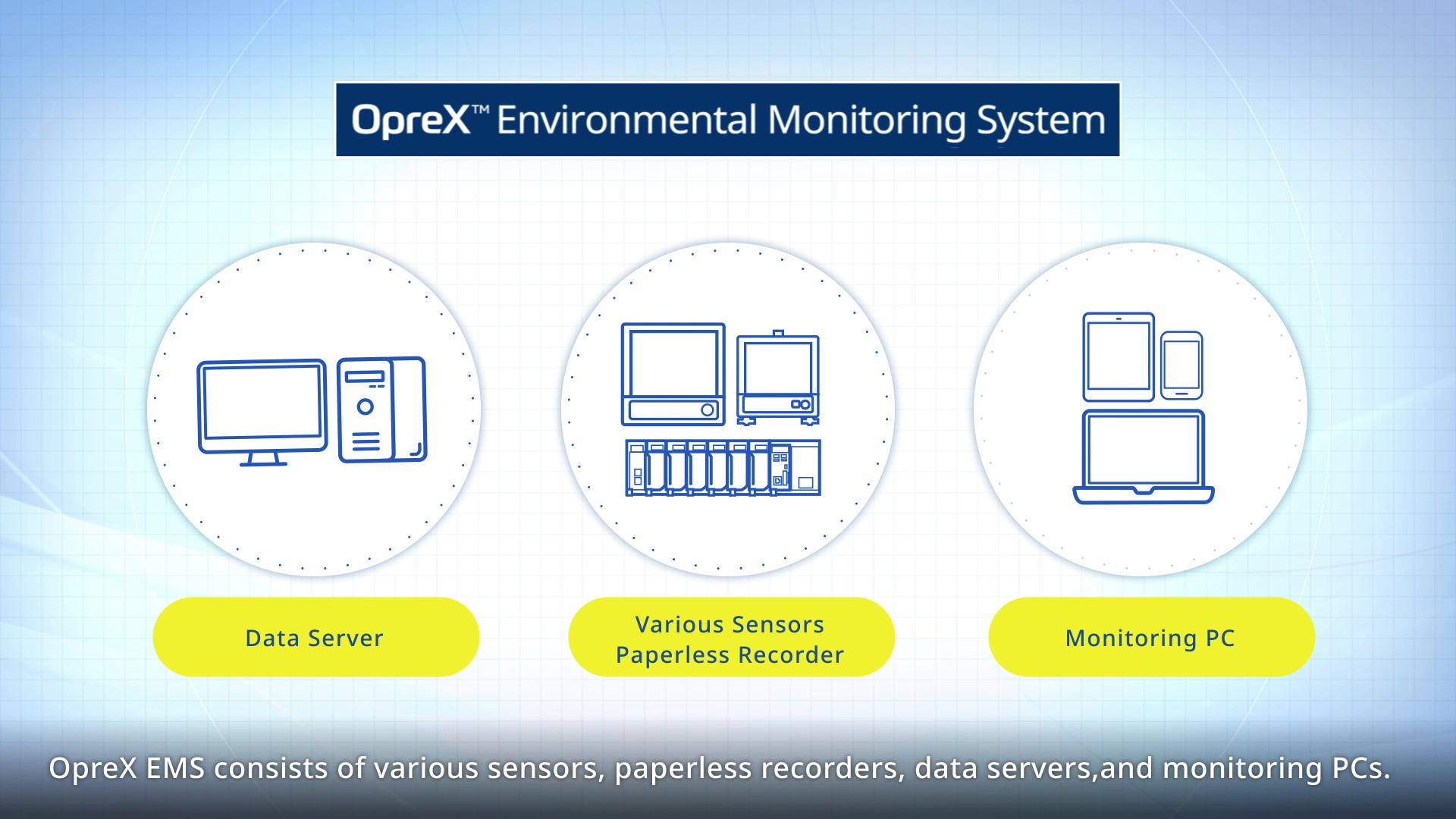 OpreX™ Environmental Monitoring System

Data Server

Various Sensors
Paperless Recorder

Monitoring PC

OpreX EMS consists of various sensors, paperless recorders, data servers,and monitoring PCs.